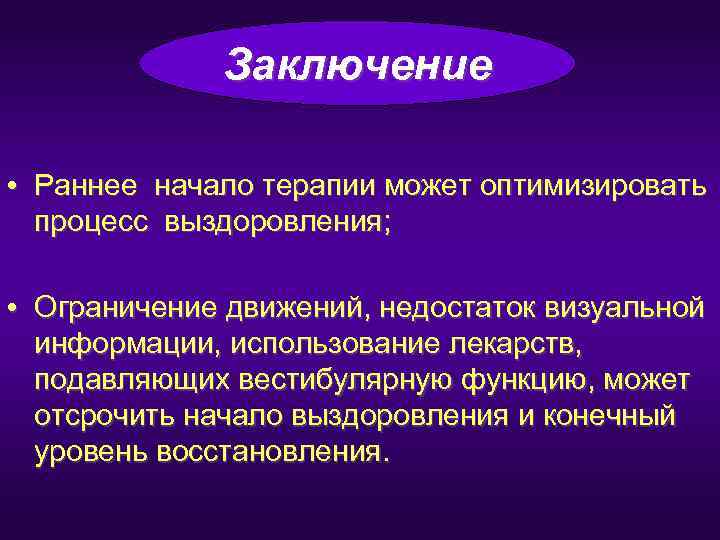 Заключение

• Раннее начало терапии может оптимизировать процесс выздоровления;

• Ограничение движений, недостаток визуальной информации, использование лекарств, подавляющих вестибулярную функцию, может отсрочить начало выздоровления и конечный уровень восстановления.